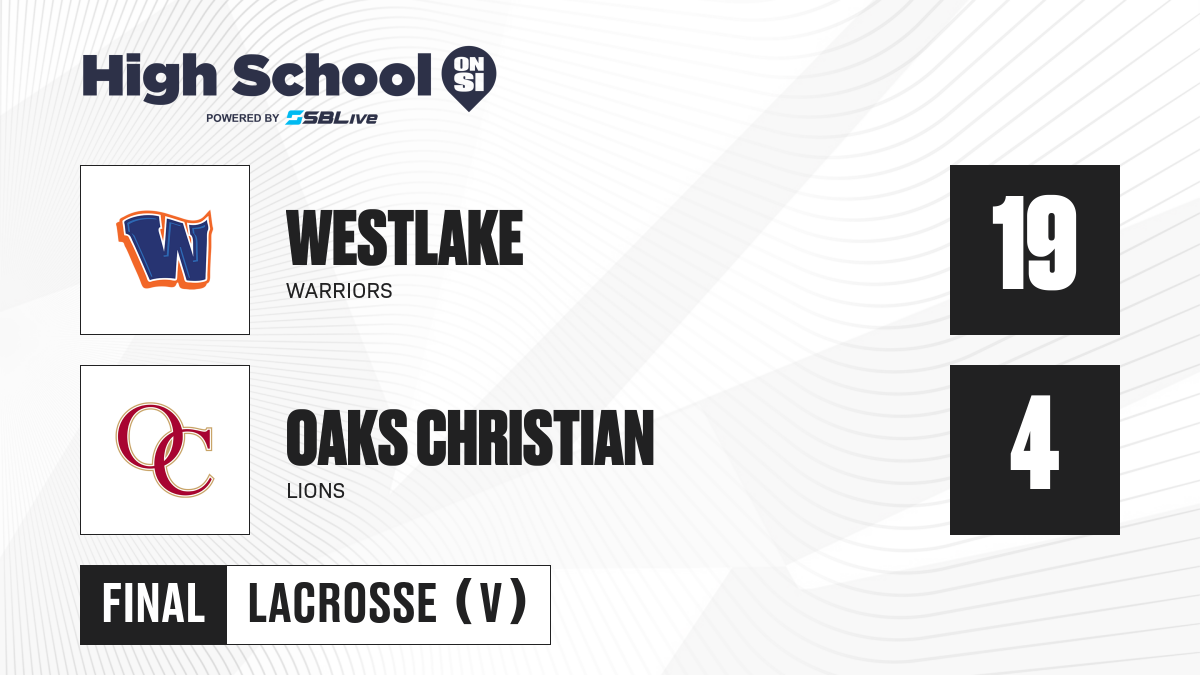 High School ON SI
POWERED BY SBLive

W

WESTLAKE
WARRIORS

19

OC

OAKS CHRISTIAN
LIONS

4

FINAL LACROSSE (V)